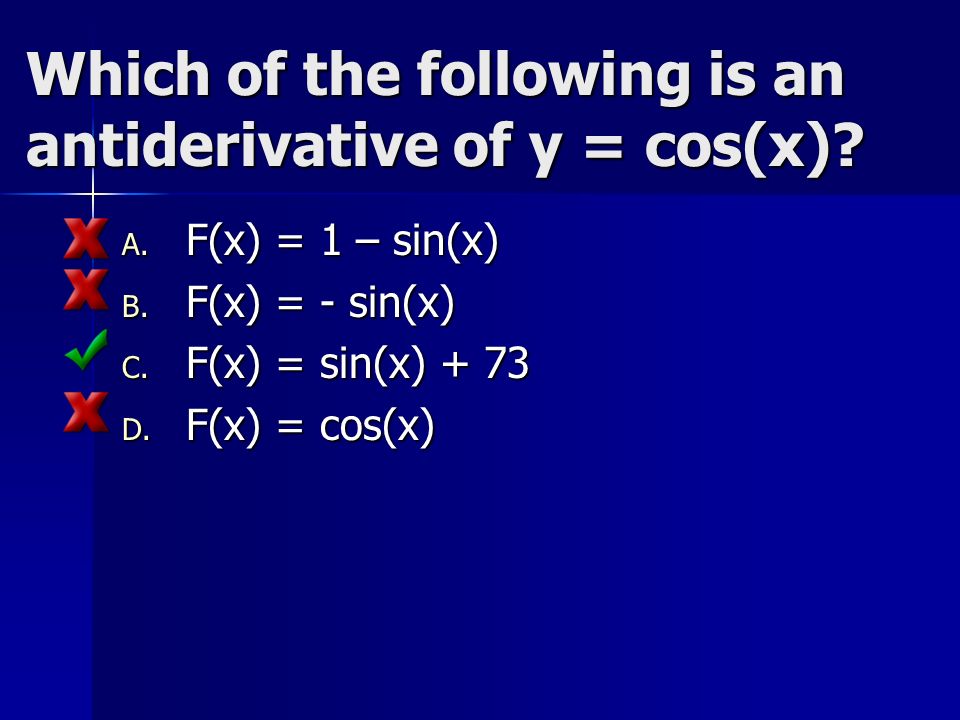 Which of the following is an antiderivative of y = cos(x)?

A. F(x) = 1 – sin(x)
B. F(x) = - sin(x)
C. F(x) = sin(x) + 73
D. F(x) = cos(x)